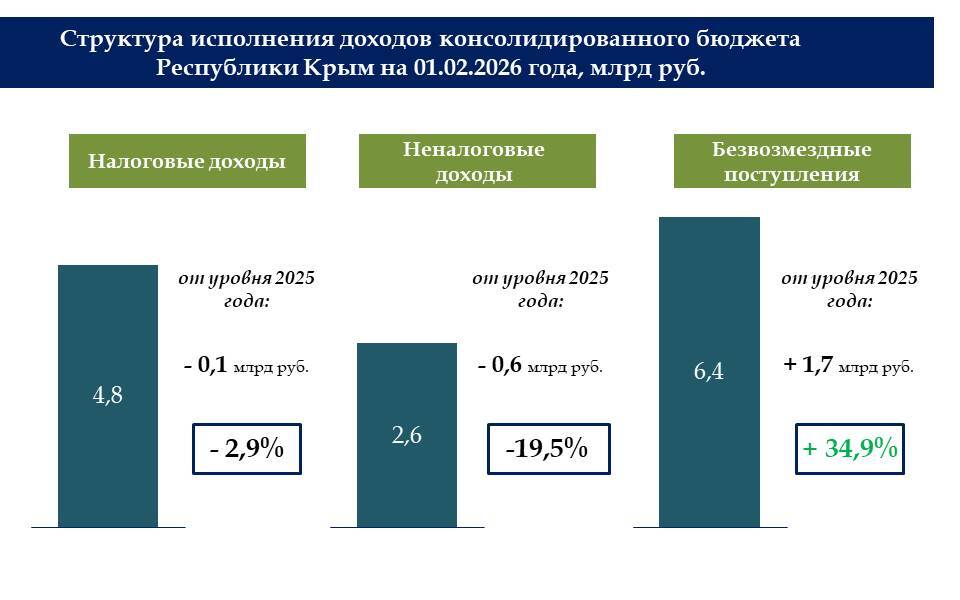 Структура исполнения доходов консолидированного бюджета Республики Крым на 01.02.2026 года, млрд руб.

Налоговые доходы

4,8

от уровня 2025 года:

- 0,1 млрд руб.

- 2,9%

Неналоговые доходы

2,6

от уровня 2025 года:

- 0,6 млрд руб.

-19,5%

Безвозмездные поступления

6,4

от уровня 2025 года:

+ 1,7 млрд руб.

+ 34,9%